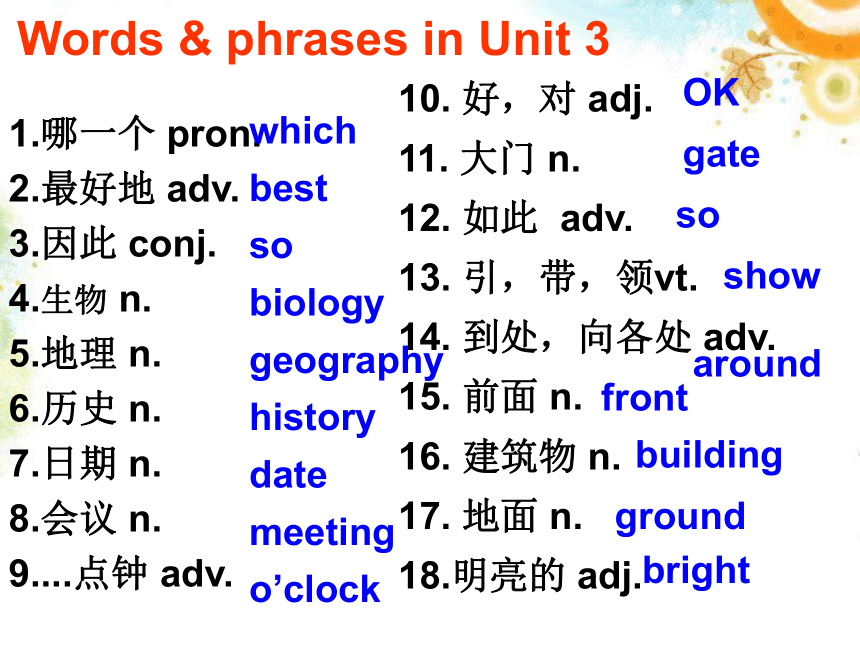 Words & phrases in Unit 3

1.哪一个 pron. which
2.最好地 adv. best
3.因此 conj. so
4.生物 n. biology
5.地理 n. geography
6.历史 n. history
7.日期 n. date
8.会议 n. meeting
9....点钟 adv. o'clock

10. 好，对 adj. OK
11. 大门 n. gate
12. 如此 adv. so
13. 引，带，领vt. show
14. 到处，向各处 adv. around
15. 前面 n. front
16. 建筑物 n. building
17. 地面 n. ground
18.明亮的 adj. bright